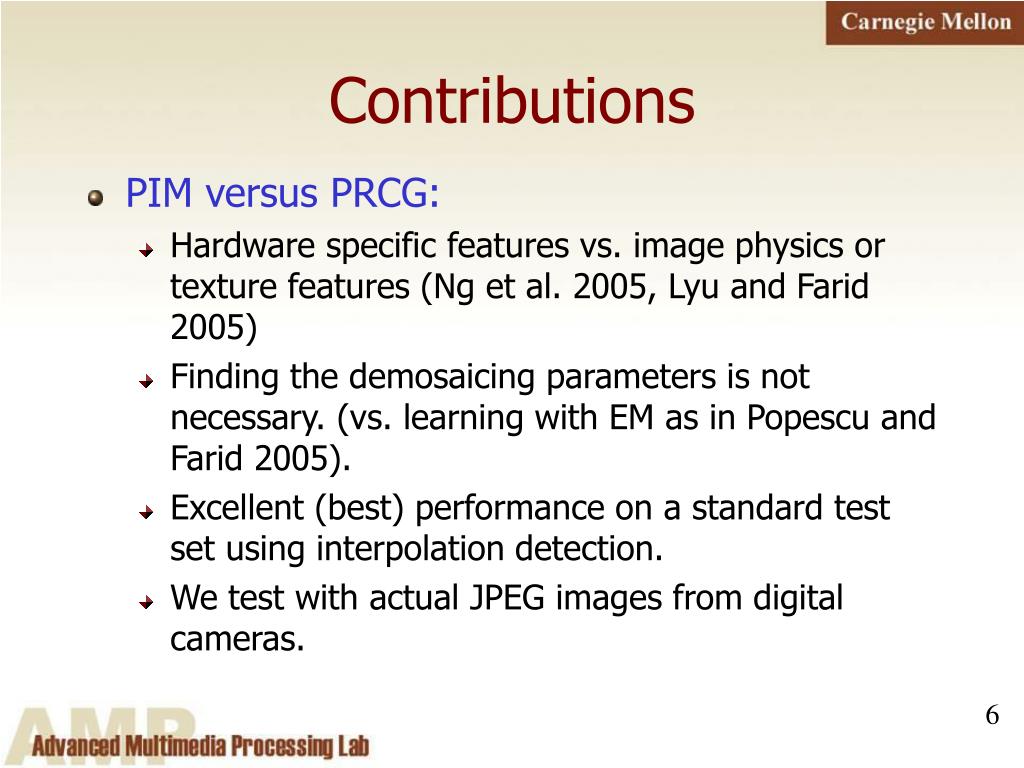 Carnegie Mellon

Contributions

PIM versus PRCG:

Hardware specific features vs. image physics or texture features (Ng et al. 2005, Lyu and Farid 2005)

Finding the demosaicing parameters is not necessary. (vs. learning with EM as in Popescu and Farid 2005).

Excellent (best) performance on a standard test set using interpolation detection.

We test with actual JPEG images from digital cameras.

AMP
Advanced Multimedia Processing Lab

6